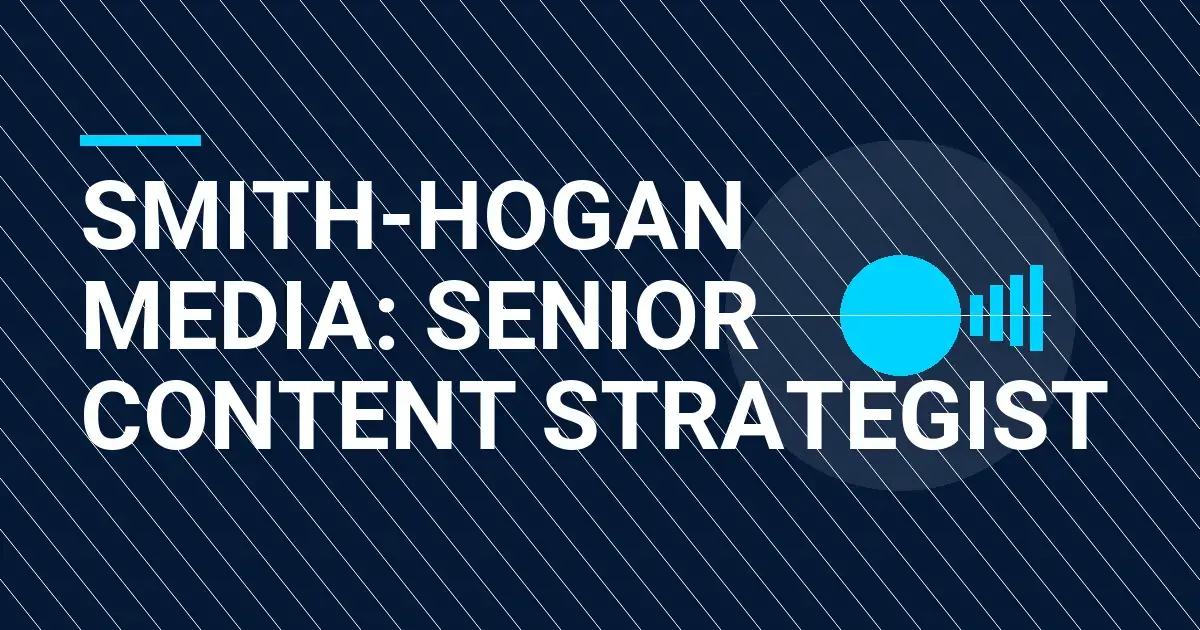 SMITH-HOGAN MEDIA: SENIOR CONTENT STRATEGIST